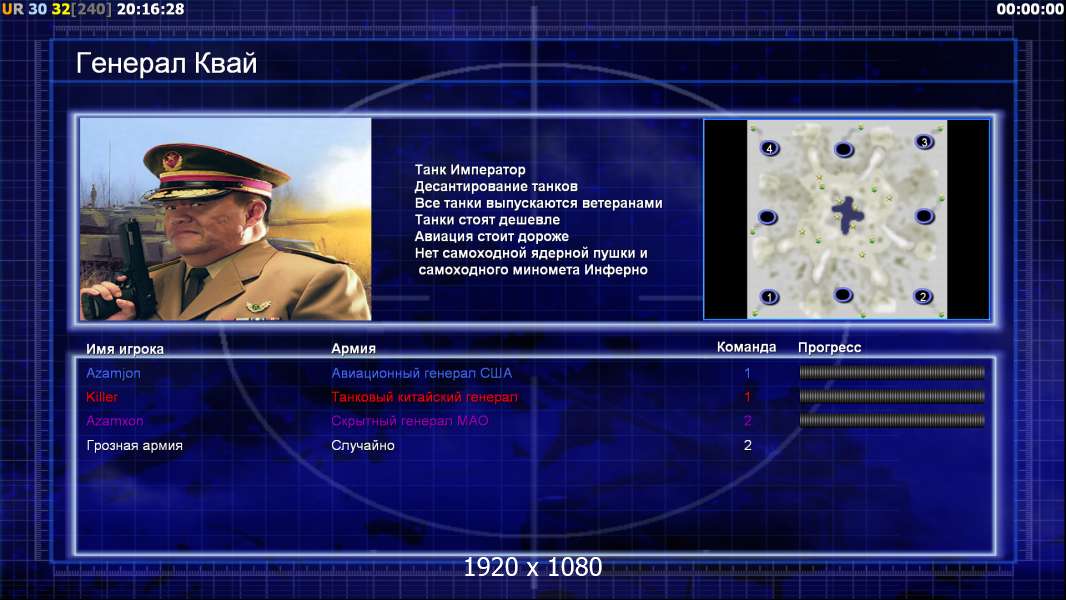 UR 30 32[240] 20:16:28

00:00:00

Генерал Квай

Танк Император
Десантирование танков
Все танки выпускаются ветеранами
Танки стоят дешевле
Авиация стоит дороже
Нет самоходной ядерной пушки и самоходного миномета Инферно

4
3
1
2

| Имя игрока | Армия | Команда | Прогресс |
|---|---|---|---|
| Azamjon | Авиационный генерал США | 1 | |
| Killer | Танковый китайский генерал | 1 | |
| Azamxon | Скрытный генерал МАО | 2 | |
| Грозная армия | Случайно | 2 | |

1920 x 1080